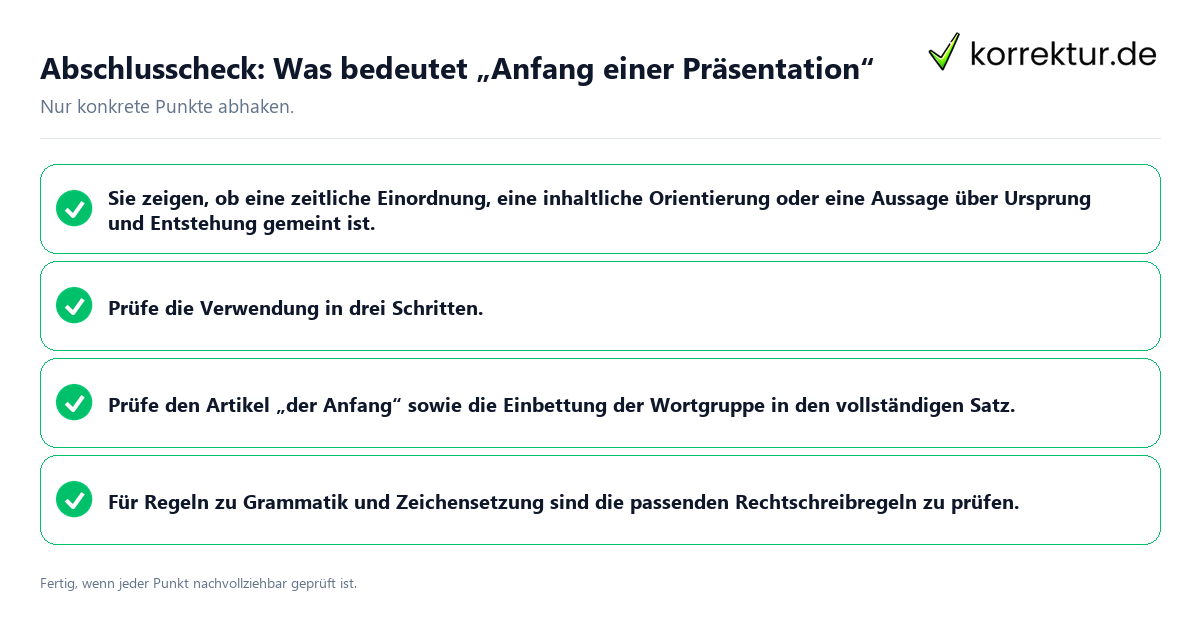 Abschlusscheck: Was bedeutet „Anfang einer Präsentation“

korrektur.de

Nur konkrete Punkte abhaken.

Sie zeigen, ob eine zeitliche Einordnung, eine inhaltliche Orientierung oder eine Aussage über Ursprung und Entstehung gemeint ist.

Prüfe die Verwendung in drei Schritten.

Prüfe den Artikel „der Anfang“ sowie die Einbettung der Wortgruppe in den vollständigen Satz.

Für Regeln zu Grammatik und Zeichensetzung sind die passenden Rechtschreibregeln zu prüfen.

Fertig, wenn jeder Punkt nachvollziehbar geprüft ist.